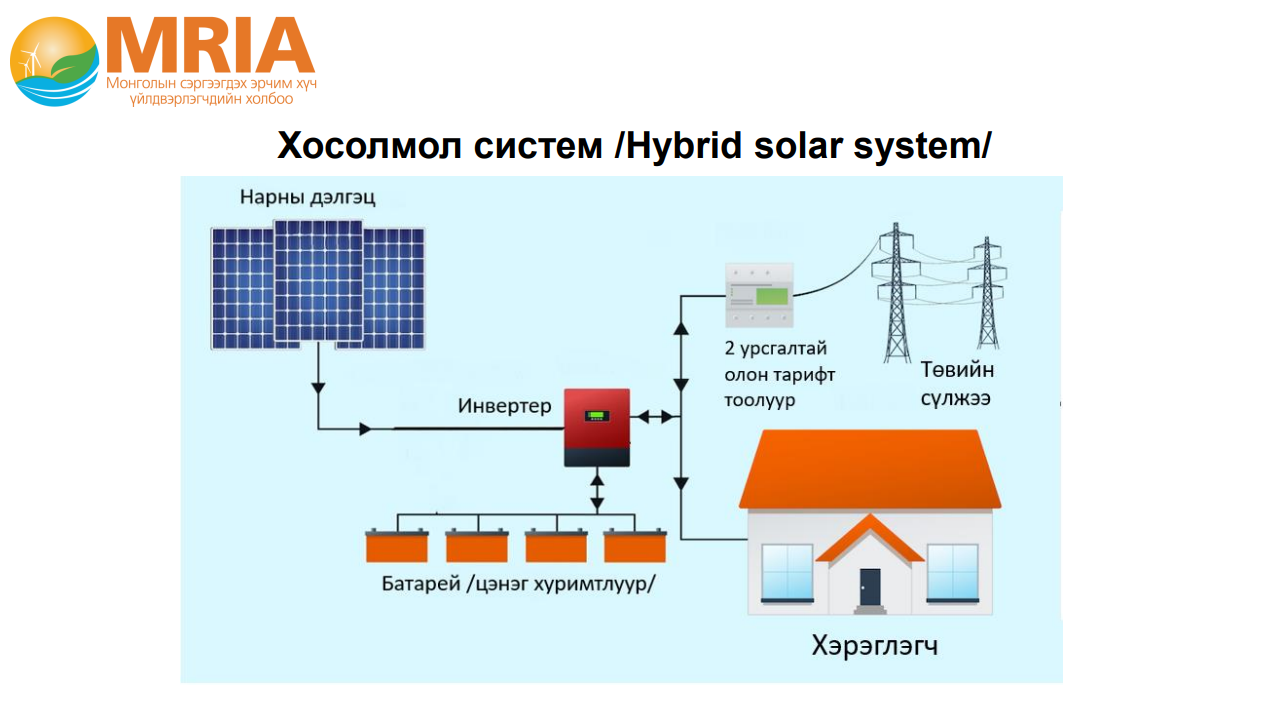 MRIA
Монголын сэргээгдэх эрчим хүч үйлдвэрлэгчдийн холбоо

Хосолмол систем /Hybrid solar system/

Нарны дэлгэц

Инвертер

2 урсгалтай олон тарифт тоолуур

Төвийн сүлжээ

Батарей /цэнэг хуримтлуур/

Хэрэглэгч